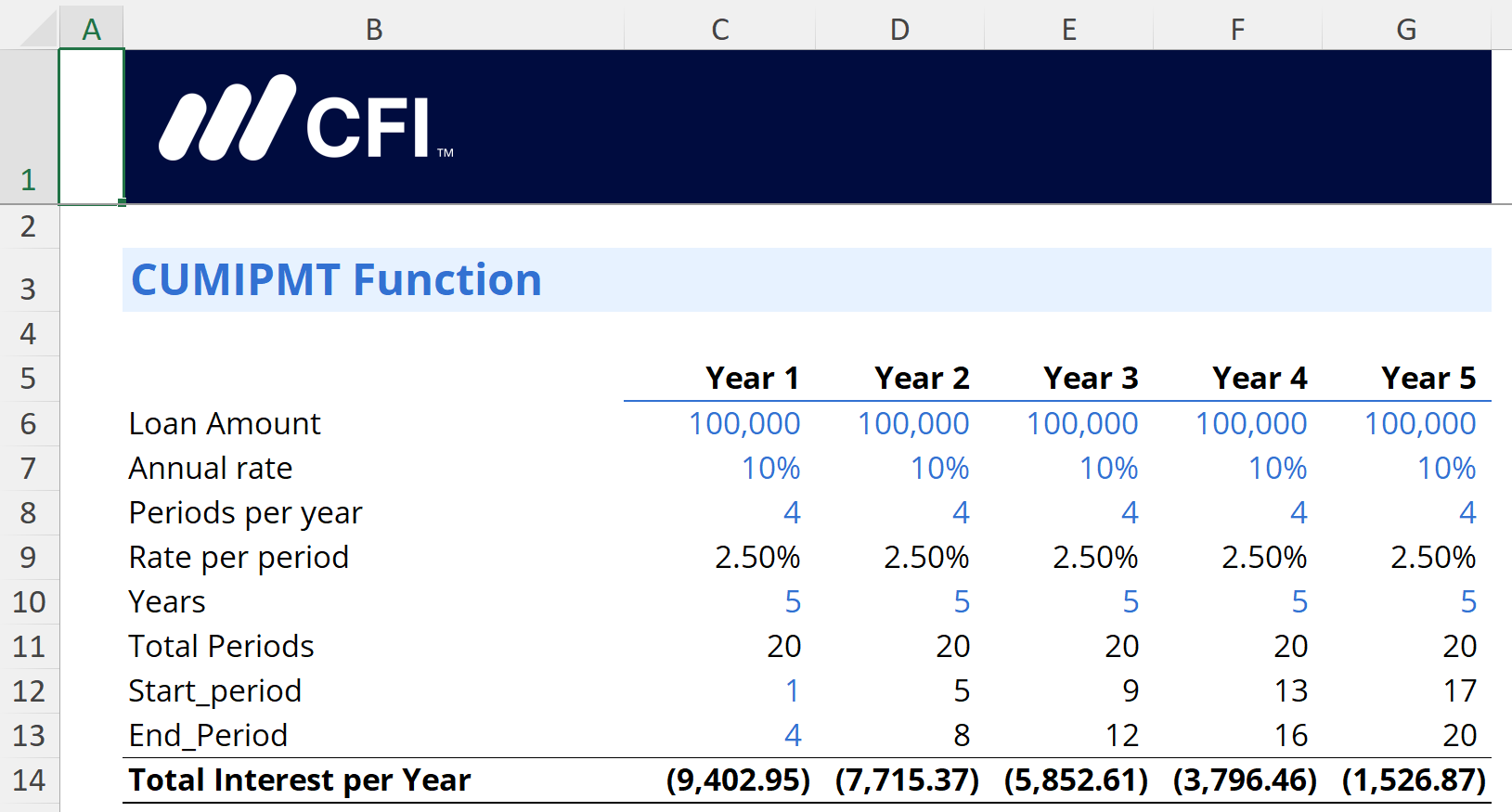 |   | A | B | C | D | E | F | G |
|---|---|---|---|---|---|---|---|
| 1 | | CFI™ | | | | | |
| 2 | | | | | | | |
| 3 | | CUMIPMT Function | | | | | |
| 4 | | | | | | | |
| 5 | | | Year 1 | Year 2 | Year 3 | Year 4 | Year 5 |
| 6 | | Loan Amount | 100,000 | 100,000 | 100,000 | 100,000 | 100,000 |
| 7 | | Annual rate | 10% | 10% | 10% | 10% | 10% |
| 8 | | Periods per year | 4 | 4 | 4 | 4 | 4 |
| 9 | | Rate per period | 2.50% | 2.50% | 2.50% | 2.50% | 2.50% |
| 10 | | Years | 5 | 5 | 5 | 5 | 5 |
| 11 | | Total Periods | 20 | 20 | 20 | 20 | 20 |
| 12 | | Start_period | 1 | 5 | 9 | 13 | 17 |
| 13 | | End_Period | 4 | 8 | 12 | 16 | 20 |
| 14 | | Total Interest per Year | (9,402.95) | (7,715.37) | (5,852.61) | (3,796.46) | (1,526.87) |